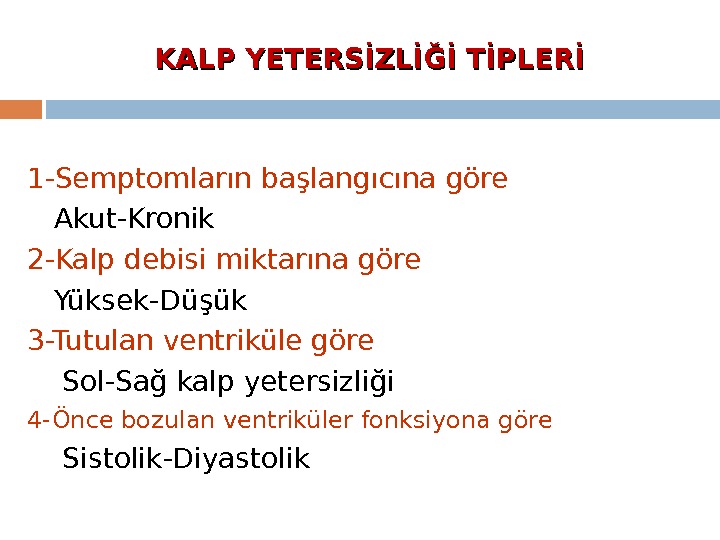 KALP YETERSİZLİĞİ TİPLERİ

1-Semptomların başlangıcına göre

Akut-Kronik

2-Kalp debisi miktarına göre

Yüksek-Düşük

3-Tutulan ventriküle göre

Sol-Sağ kalp yetersizliği

4-Önce bozulan ventriküler fonksiyona göre

Sistolik-Diyastolik